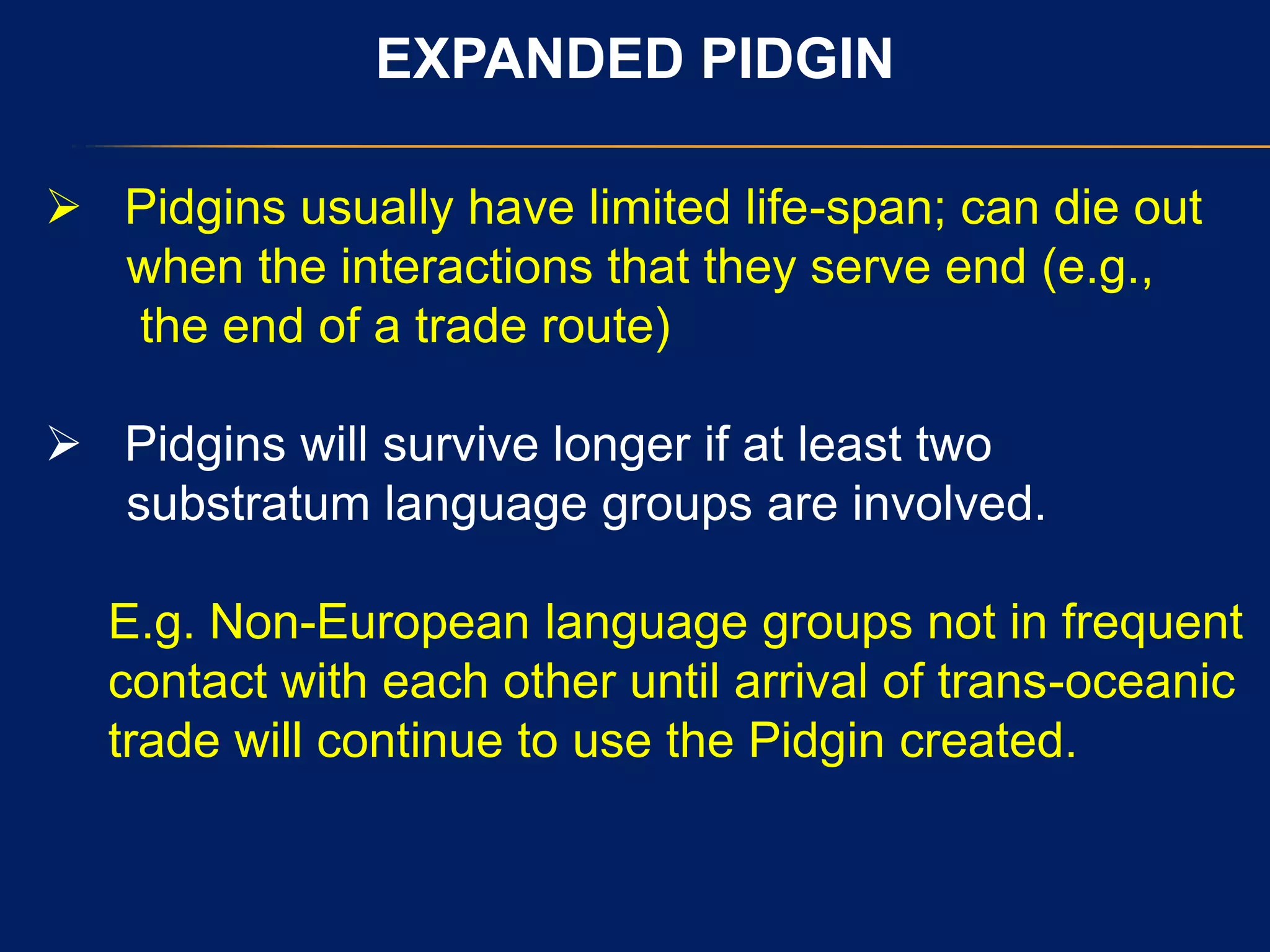 EXPANDED PIDGIN

➢ Pidgins usually have limited life-span; can die out when the interactions that they serve end (e.g., the end of a trade route)

➢ Pidgins will survive longer if at least two substratum language groups are involved.

E.g. Non-European language groups not in frequent contact with each other until arrival of trans-oceanic trade will continue to use the Pidgin created.